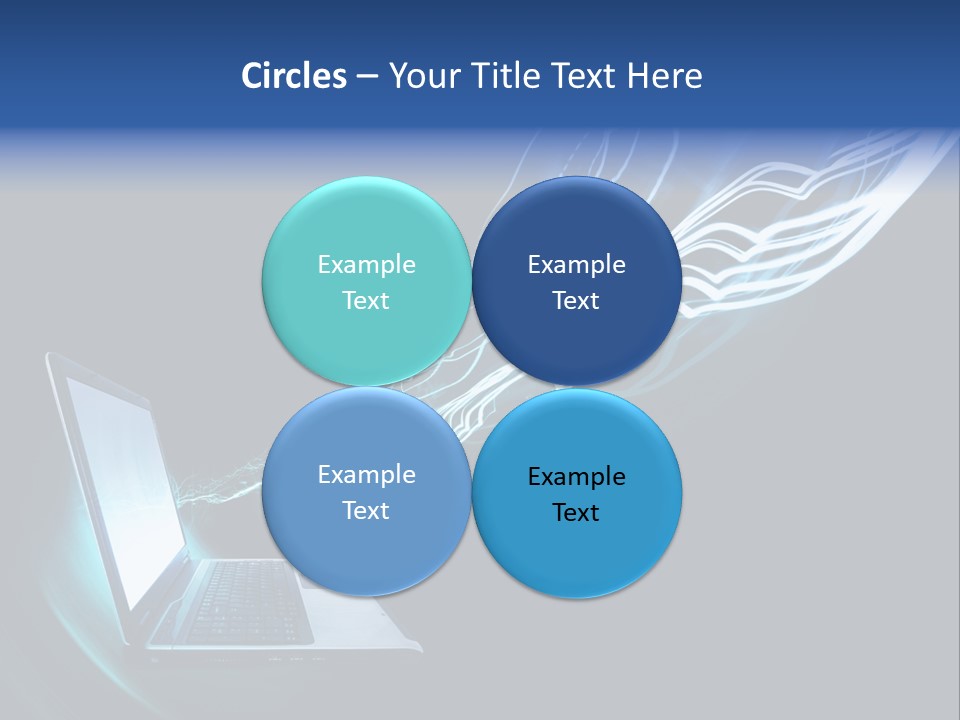 Circles – Your Title Text Here

Example Text

Example Text

Example Text

Example Text